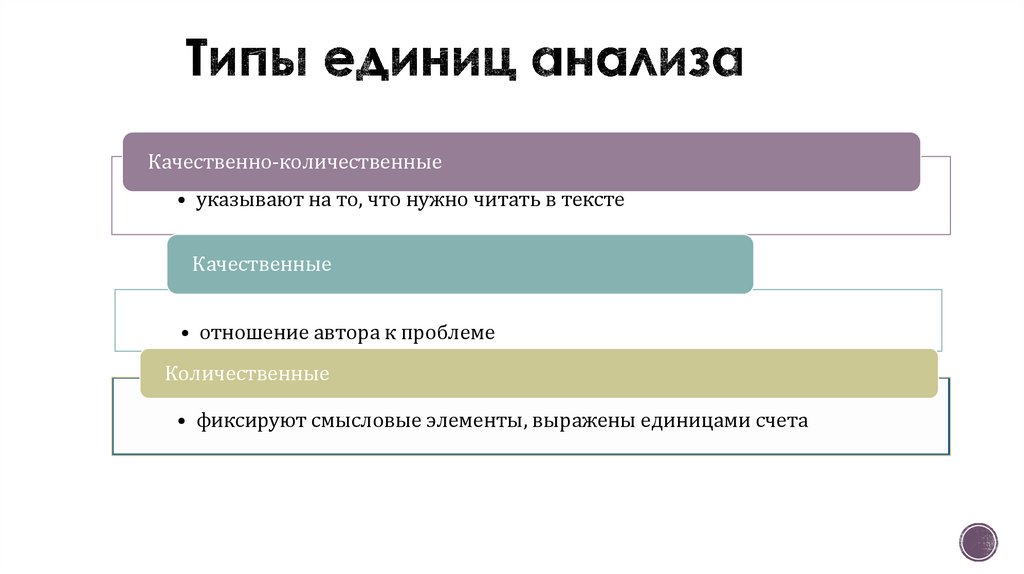 Типы единиц анализа

Качественно-количественные

• указывают на то, что нужно читать в тексте

Качественные

• отношение автора к проблеме

Количественные

• фиксируют смысловые элементы, выражены единицами счета